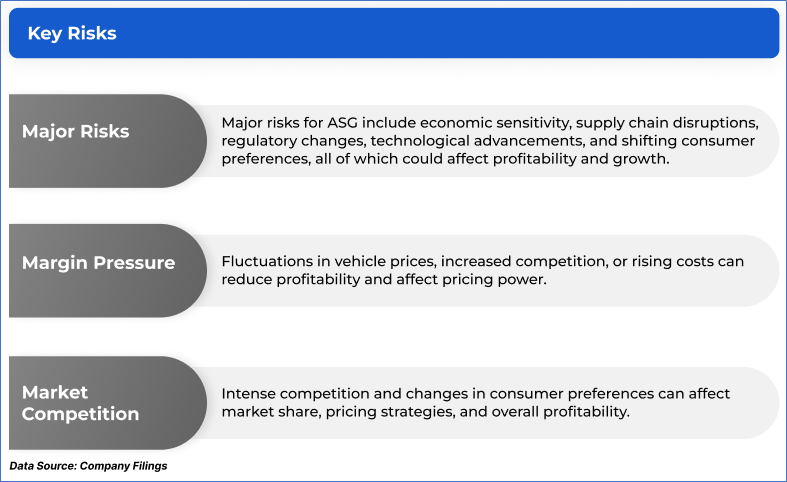 Key Risks

Major Risks

Major risks for ASG include economic sensitivity, supply chain disruptions, regulatory changes, technological advancements, and shifting consumer preferences, all of which could affect profitability and growth.

Margin Pressure

Fluctuations in vehicle prices, increased competition, or rising costs can reduce profitability and affect pricing power.

Market Competition

Intense competition and changes in consumer preferences can affect market share, pricing strategies, and overall profitability.

Data Source: Company Filings